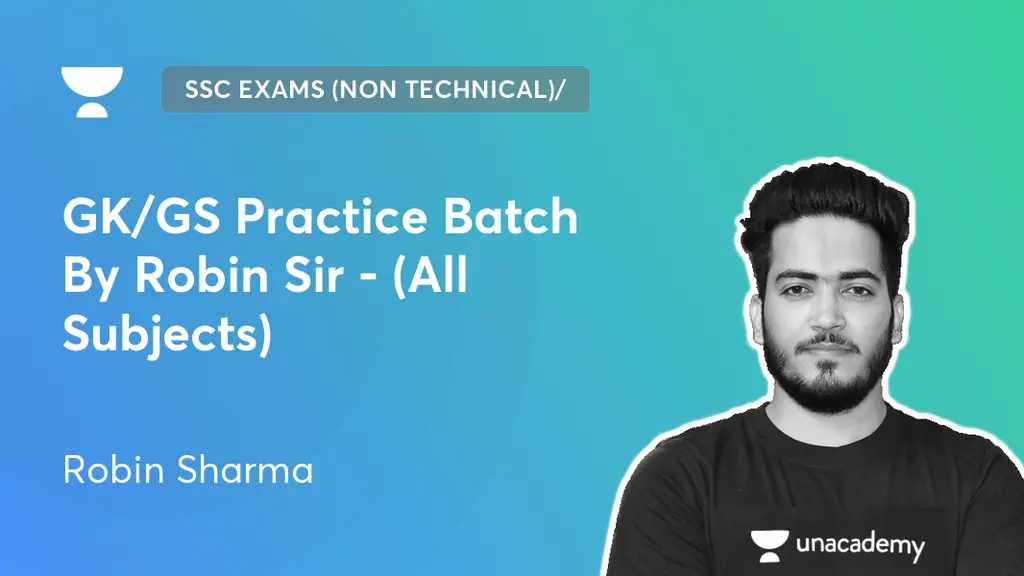 SSC EXAMS (NON TECHNICAL)/

GK/GS Practice Batch By Robin Sir - (All Subjects)

Robin Sharma

unacademy